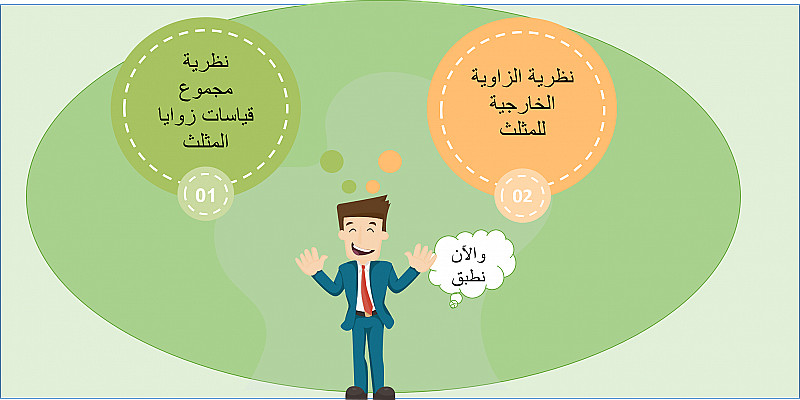 نظرية الزاوية الخارجية للمثلث

02

نظرية مجموع قياسات زوايا المثلث

01

والآن نطبق